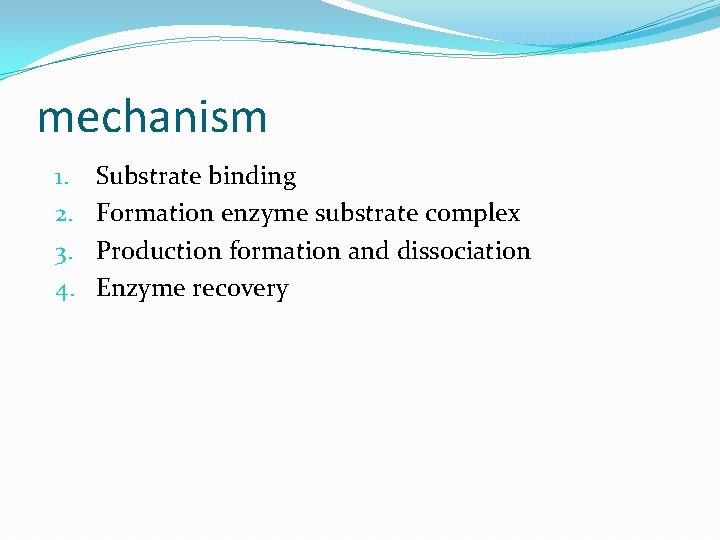 mechanism

1. Substrate binding
2. Formation enzyme substrate complex
3. Production formation and dissociation
4. Enzyme recovery